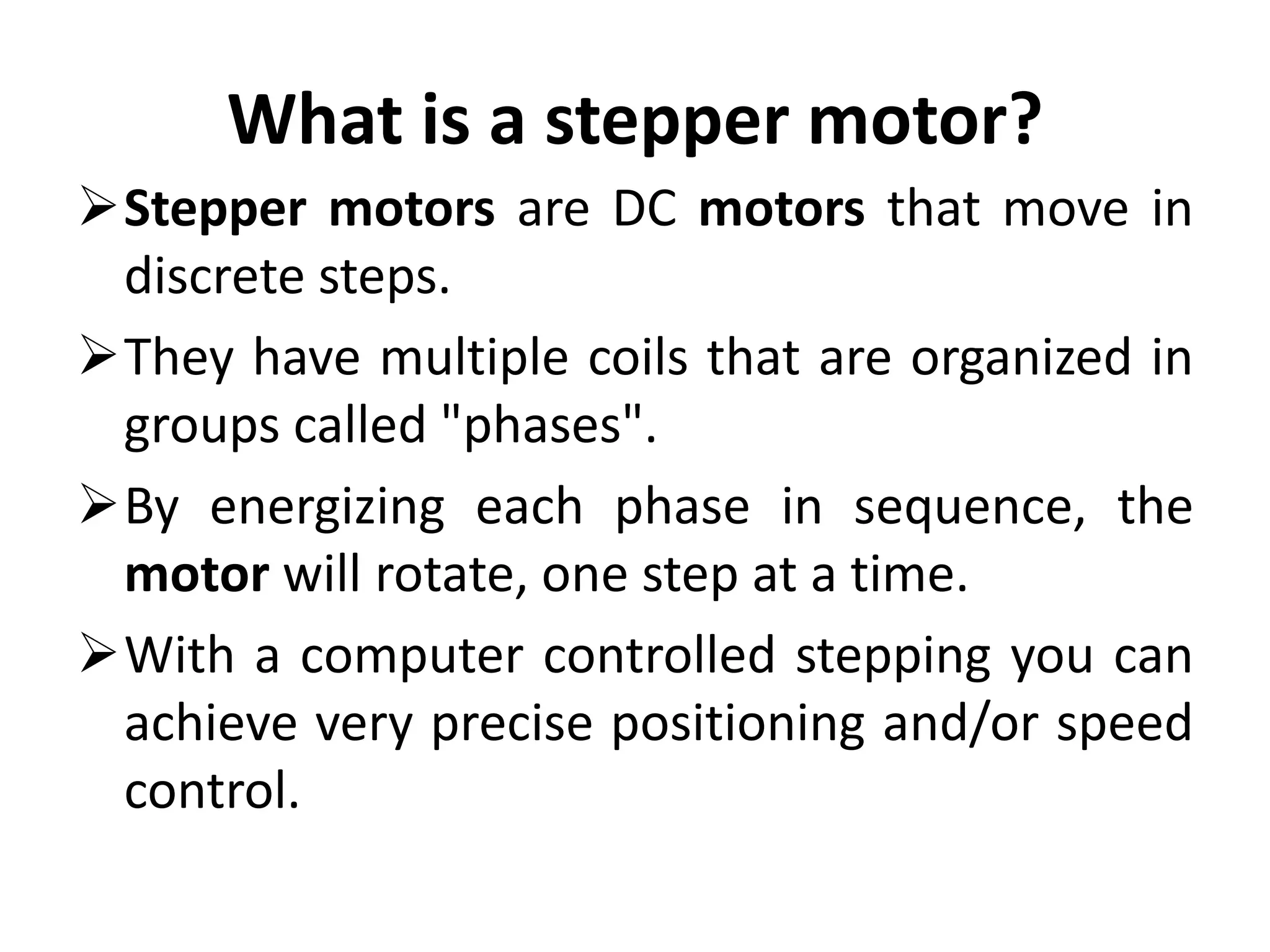 What is a stepper motor?

➢ Stepper motors are DC motors that move in discrete steps.

➢ They have multiple coils that are organized in groups called "phases".

➢ By energizing each phase in sequence, the motor will rotate, one step at a time.

➢ With a computer controlled stepping you can achieve very precise positioning and/or speed control.